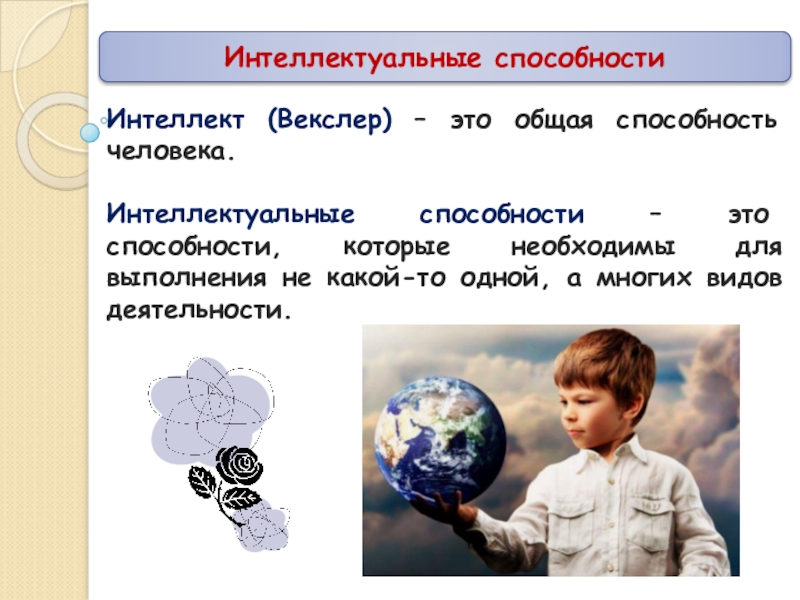 Интеллектуальные способности

Интеллект (Векслер) – это общая способность человека.

Интеллектуальные способности – это способности, которые необходимы для выполнения не какой-то одной, а многих видов деятельности.